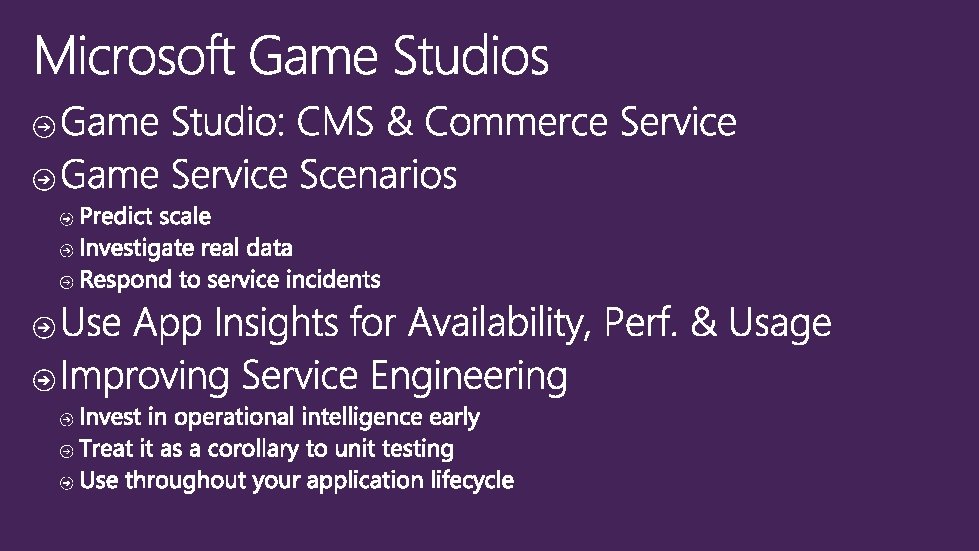 Microsoft Game Studios

Game Studio: CMS & Commerce Service

Game Service Scenarios

Predict scale

Investigate real data

Respond to service incidents

Use App Insights for Availability, Perf. & Usage

Improving Service Engineering

Invest in operational intelligence early

Treat it as a corollary to unit testing

Use throughout your application lifecycle